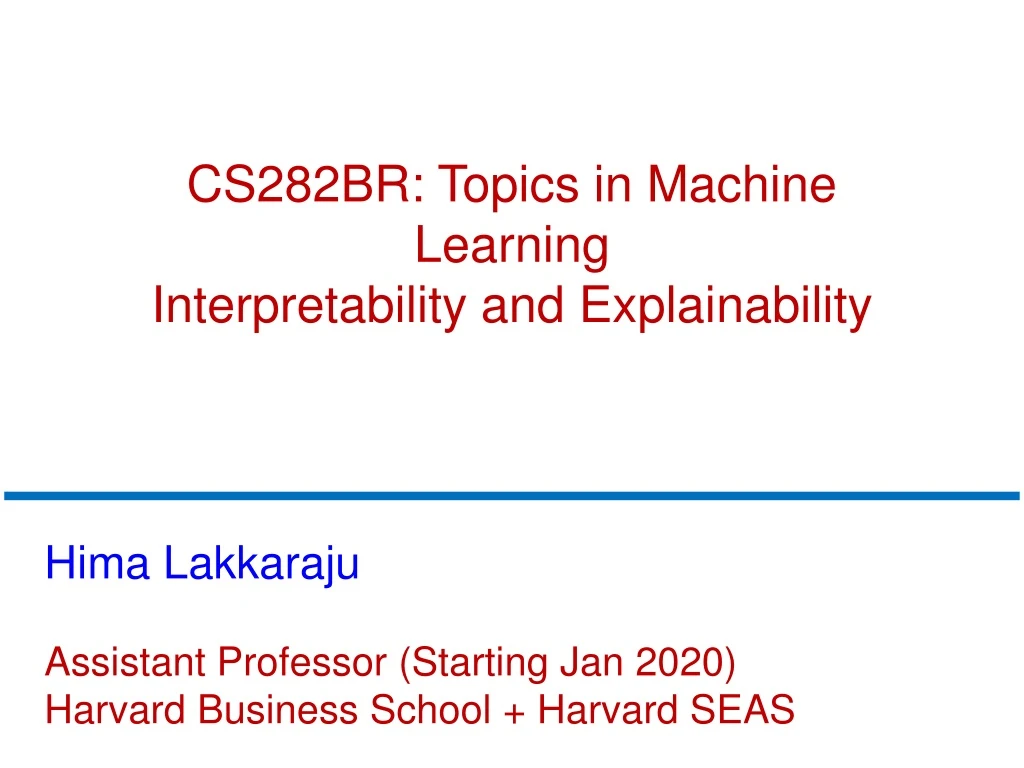 CS282BR: Topics in Machine Learning
Interpretability and Explainability

Hima Lakkaraju

Assistant Professor (Starting Jan 2020)
Harvard Business School + Harvard SEAS